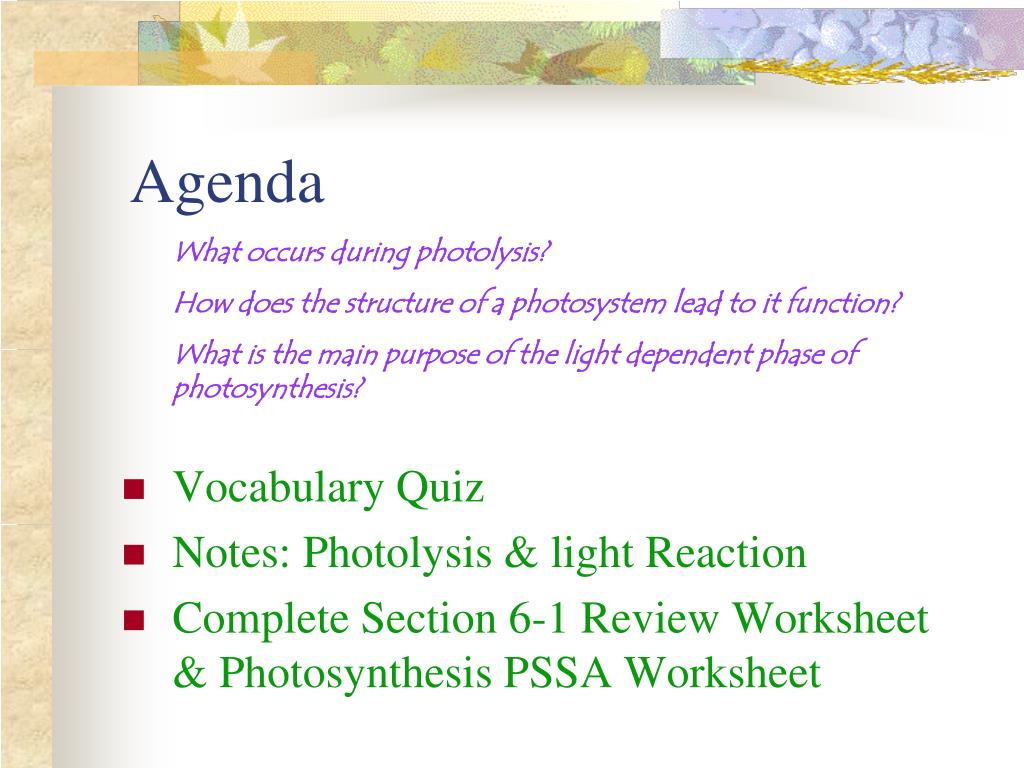 Agenda

What occurs during photolysis?

How does the structure of a photosystem lead to it function?

What is the main purpose of the light dependent phase of photosynthesis?

- Vocabulary Quiz
- Notes: Photolysis & light Reaction
- Complete Section 6-1 Review Worksheet & Photosynthesis PSSA Worksheet